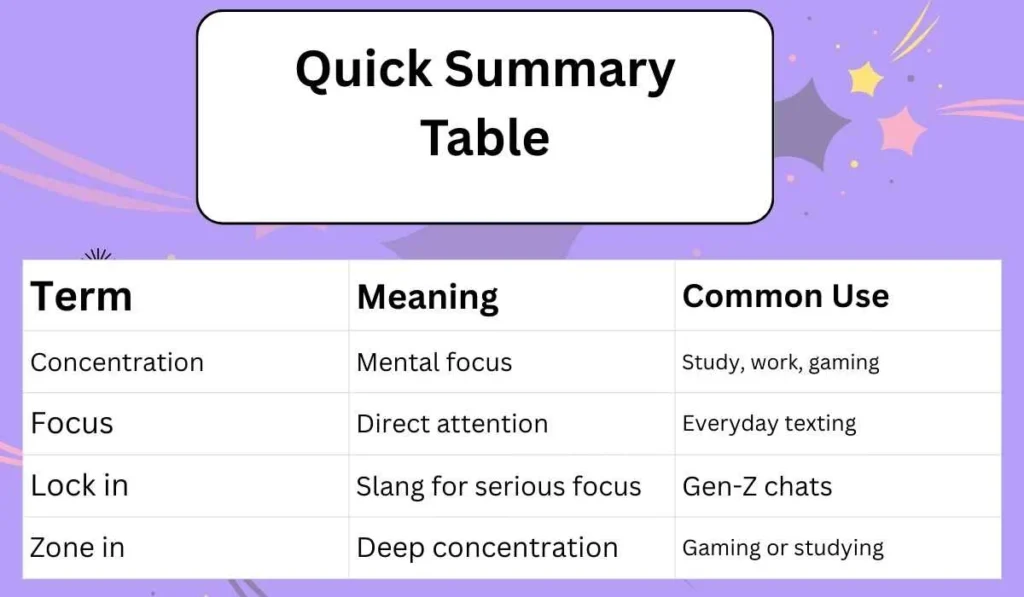 Quick Summary Table

| Term | Meaning | Common Use |
|---|---|---|
| Concentration | Mental focus | Study, work, gaming |
| Focus | Direct attention | Everyday texting |
| Lock in | Slang for serious focus | Gen-Z chats |
| Zone in | Deep concentration | Gaming or studying |